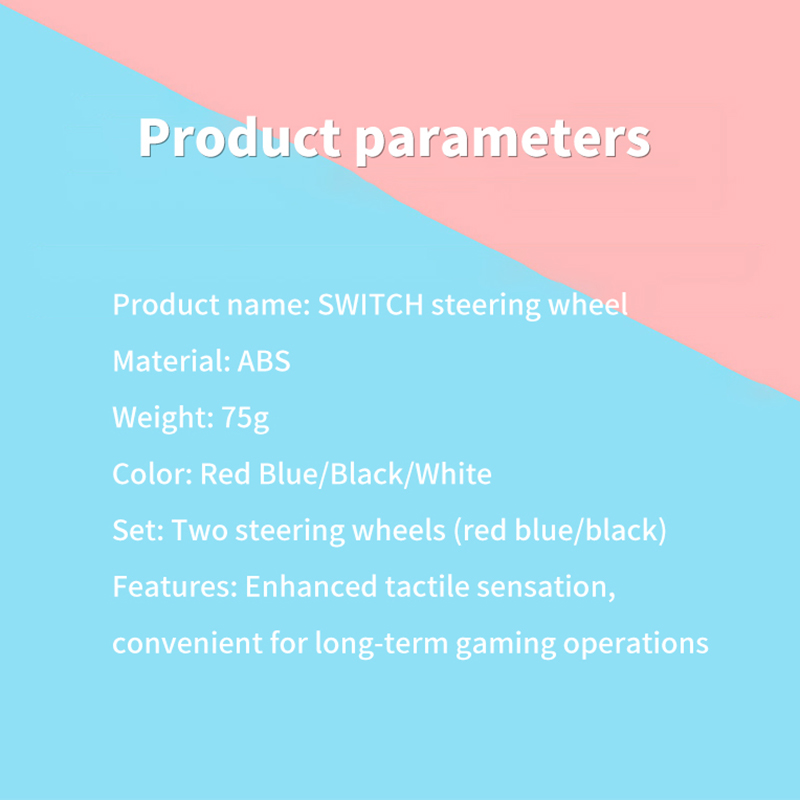 Product parameters

Product name: SWITCH steering wheel

Material: ABS

Weight: 75g

Color: Red Blue/Black/White

Set: Two steering wheels (red blue/black)

Features: Enhanced tactile sensation, convenient for long-term gaming operations